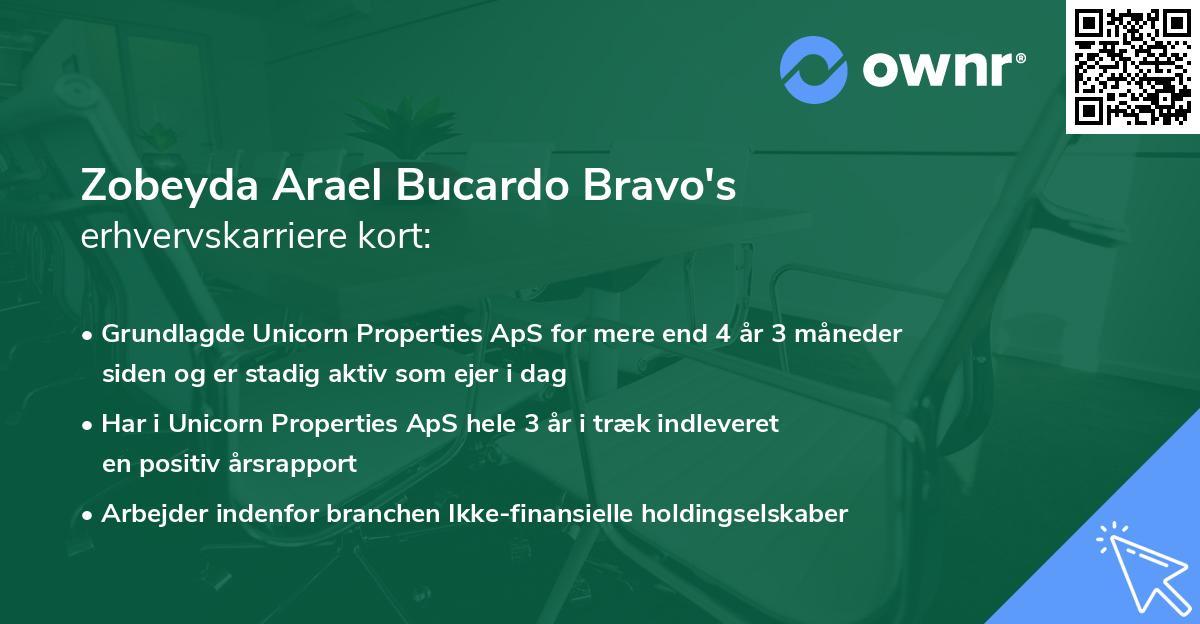 ownr®

Zobeyda Arael Bucardo Bravo's
erhvervskarriere kort:

• Grundlagde Unicorn Properties ApS for mere end 4 år 3 måneder siden og er stadig aktiv som ejer i dag

• Har i Unicorn Properties ApS hele 3 år i træk indleveret en positiv årsrapport

• Arbejder indenfor branchen Ikke-finansielle holdingselskaber